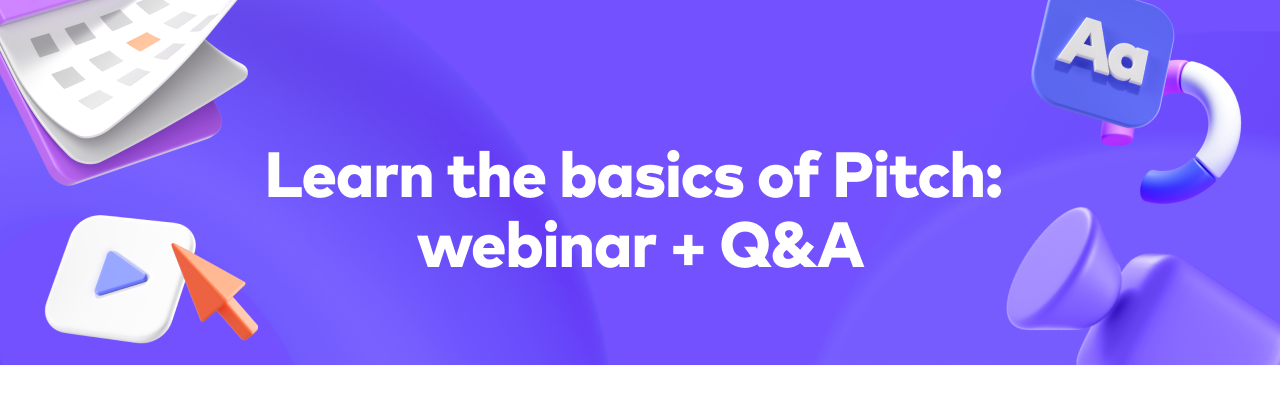 Aa

Learn the basics of Pitch: webinar + Q&A